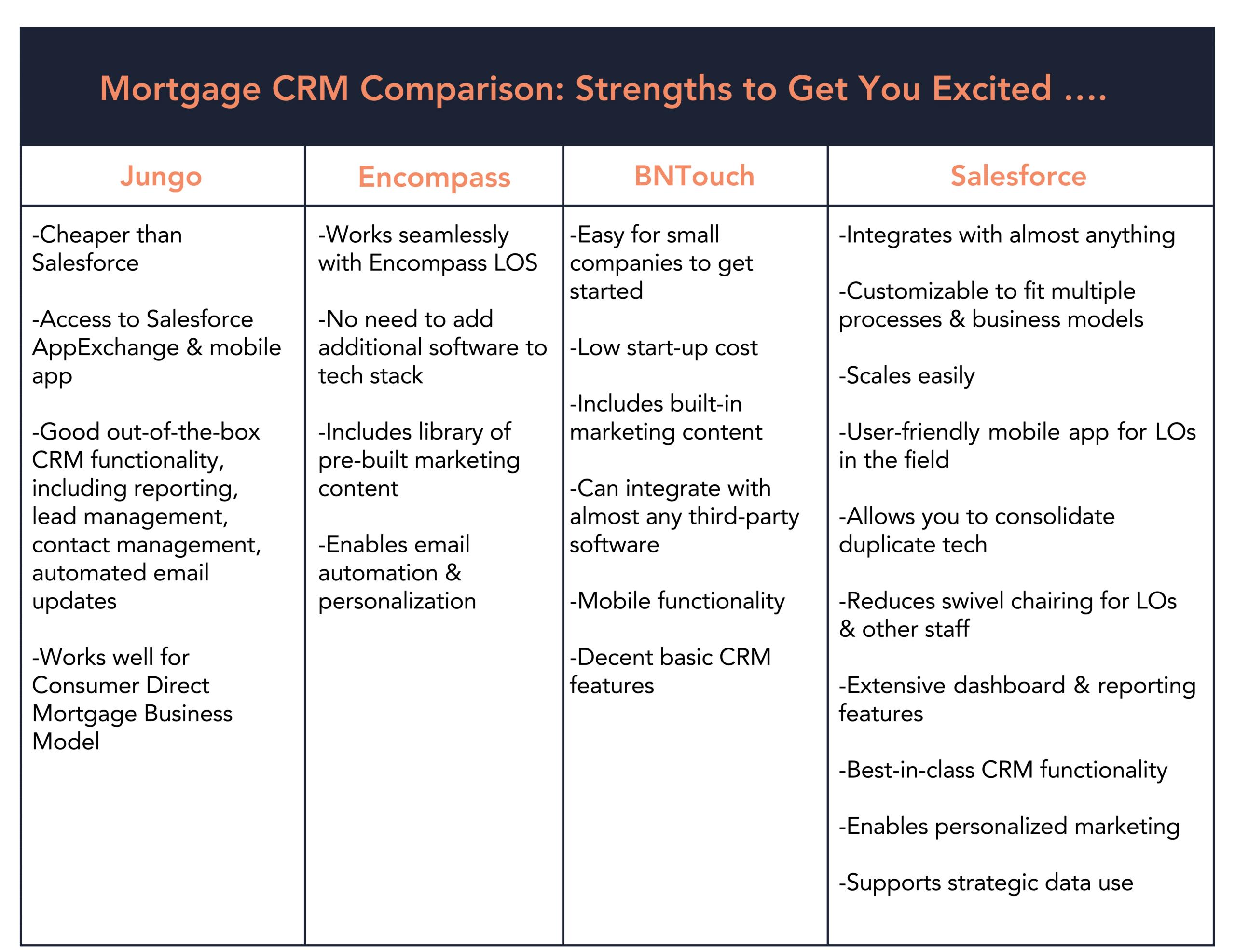 Mortgage CRM Comparison: Strengths to Get You Excited ....

| Jungo | Encompass | BNTouch | Salesforce |
|---|---|---|---|
| -Cheaper than Salesforce<br><br>-Access to Salesforce AppExchange & mobile app<br><br>-Good out-of-the-box CRM functionality, including reporting, lead management, contact management, automated email updates<br><br>-Works well for Consumer Direct Mortgage Business Model | -Works seamlessly with Encompass LOS<br><br>-No need to add additional software to tech stack<br><br>-Includes library of pre-built marketing content<br><br>-Enables email automation & personalization | -Easy for small companies to get started<br><br>-Low start-up cost<br><br>-Includes built-in marketing content<br><br>-Can integrate with almost any third-party software<br><br>-Mobile functionality<br><br>-Decent basic CRM features | -Integrates with almost anything<br><br>-Customizable to fit multiple processes & business models<br><br>-Scales easily<br><br>-User-friendly mobile app for LOs in the field<br><br>-Allows you to consolidate duplicate tech<br><br>-Reduces swivel chairing for LOs & other staff<br><br>-Extensive dashboard & reporting features<br><br>-Best-in-class CRM functionality<br><br>-Enables personalized marketing<br><br>-Supports strategic data use |